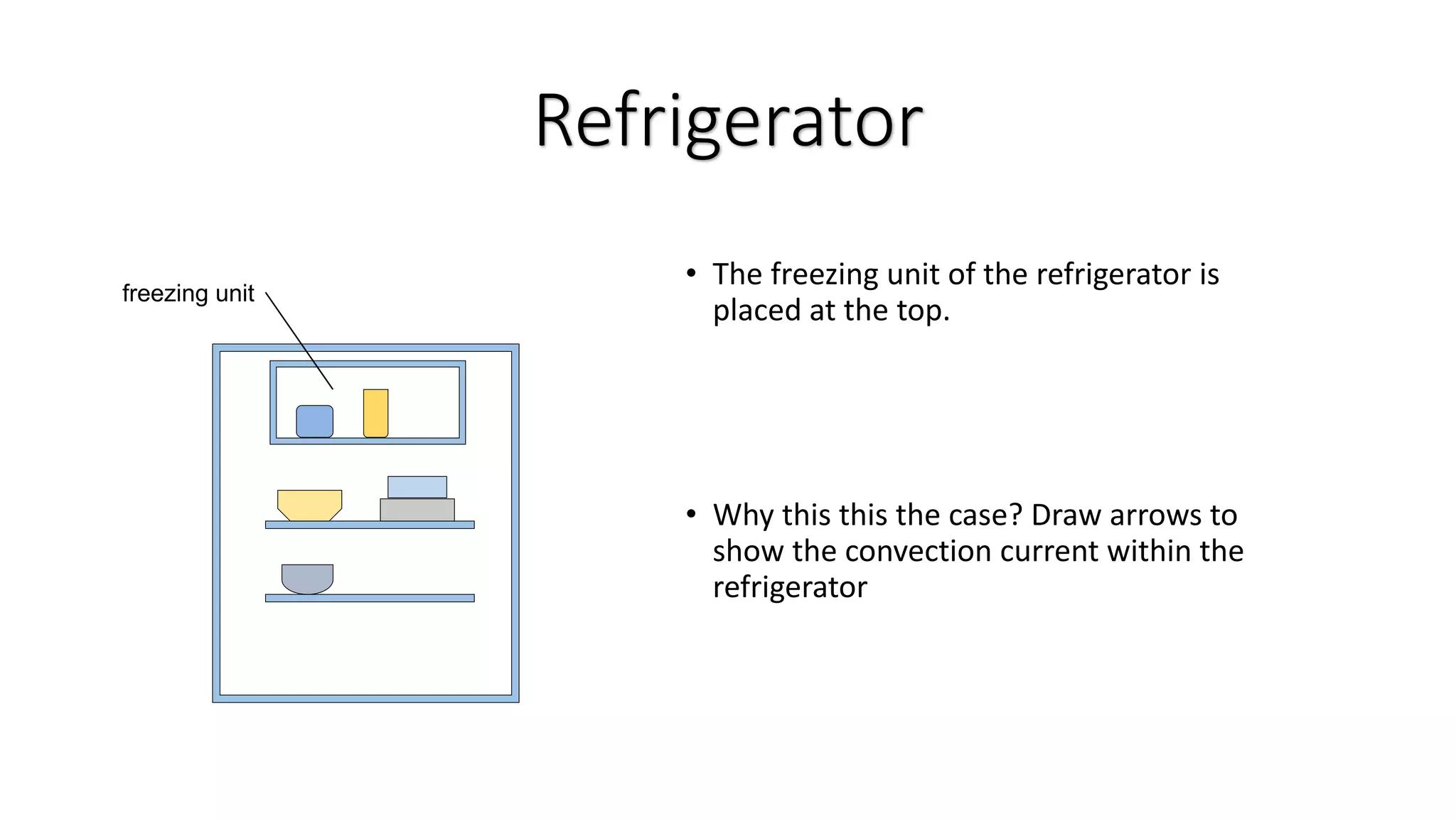 Refrigerator

freezing unit

• The freezing unit of the refrigerator is placed at the top.

• Why this this the case? Draw arrows to show the convection current within the refrigerator